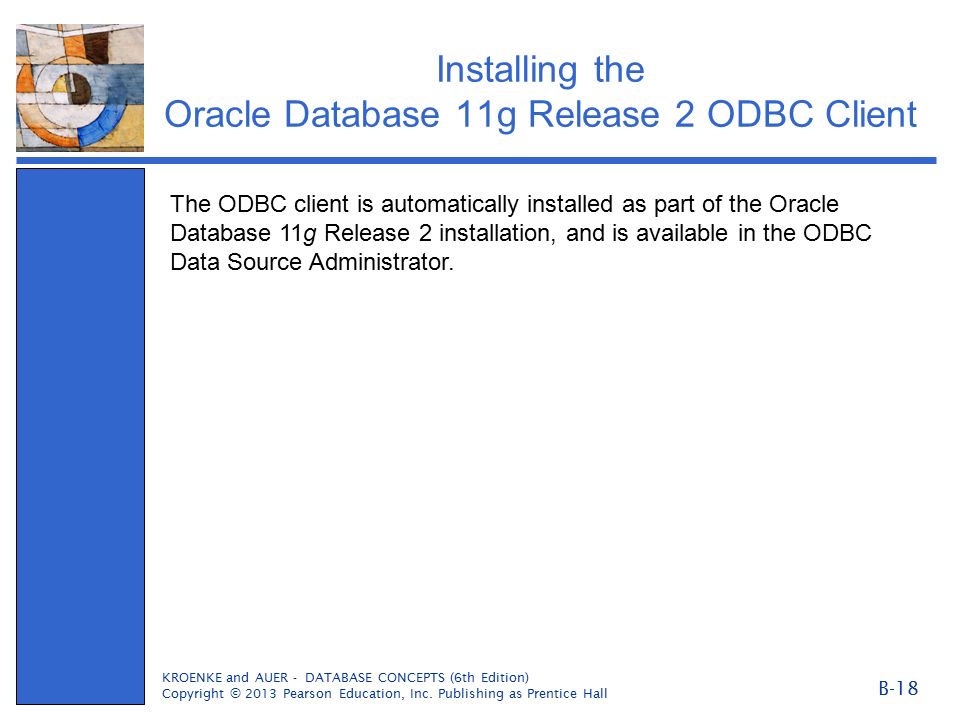 Installing the
Oracle Database 11g Release 2 ODBC Client

The ODBC client is automatically installed as part of the Oracle Database 11g Release 2 installation, and is available in the ODBC Data Source Administrator.

KROENKE and AUER - DATABASE CONCEPTS (6th Edition)
Copyright © 2013 Pearson Education, Inc. Publishing as Prentice Hall

B-18